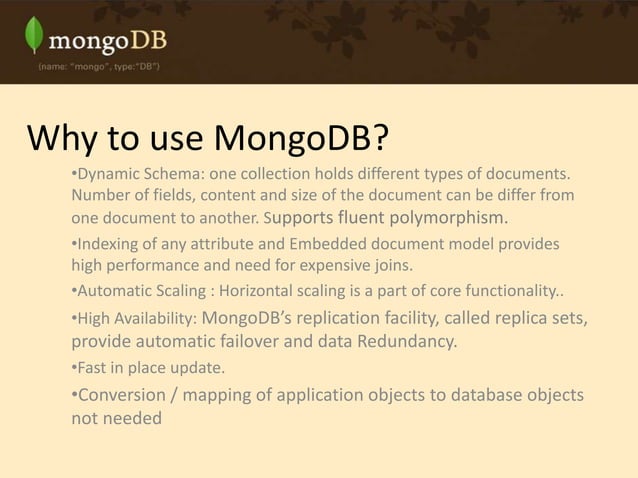 mongoDB
{name: "mongo", type:"DB"}

Why to use MongoDB?

•Dynamic Schema: one collection holds different types of documents. Number of fields, content and size of the document can be differ from one document to another. Supports fluent polymorphism.

•Indexing of any attribute and Embedded document model provides high performance and need for expensive joins.

•Automatic Scaling : Horizontal scaling is a part of core functionality..

•High Availability: MongoDB's replication facility, called replica sets, provide automatic failover and data Redundancy.

•Fast in place update.

•Conversion / mapping of application objects to database objects not needed